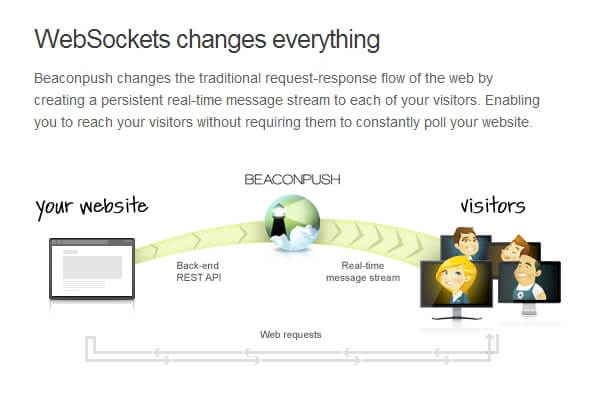 WebSockets changes everything

Beaconpush changes the traditional request-response flow of the web by creating a persistent real-time message stream to each of your visitors. Enabling you to reach your visitors without requiring them to constantly poll your website.

BEACONPUSH

your website

visitors

Back-end
REST API

Real-time
message stream

Web requests